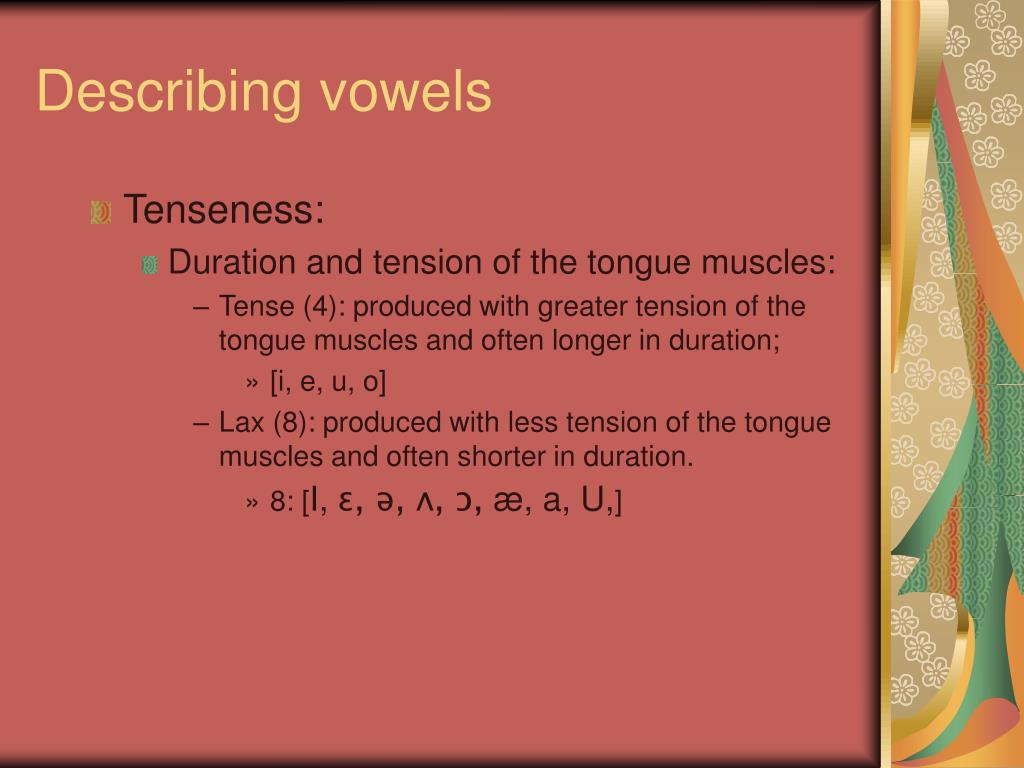 Describing vowels

Tenseness:

Duration and tension of the tongue muscles:

– Tense (4): produced with greater tension of the tongue muscles and often longer in duration;

» [i, e, u, o]

– Lax (8): produced with less tension of the tongue muscles and often shorter in duration.

» 8: [I, ɛ, ə, ʌ, ɔ, æ, a, U,]